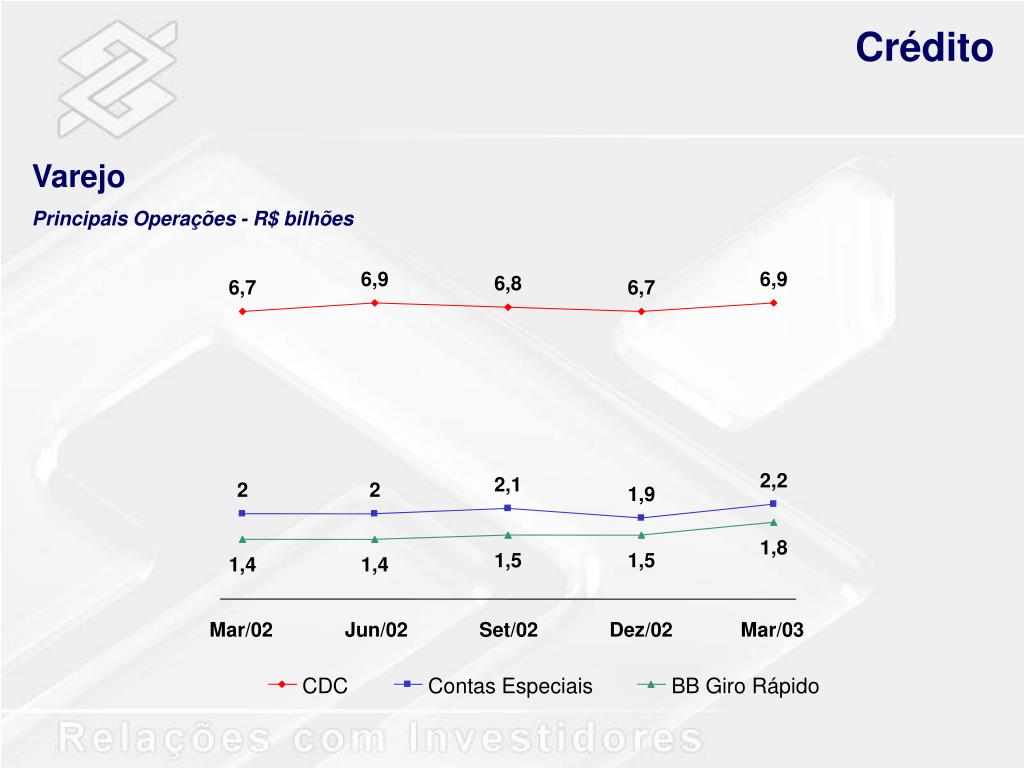 Crédito

Varejo

Principais Operações - R$ bilhões

6,7 6,9 6,8 6,7 6,9

2 2 2,1 1,9 2,2

1,4 1,4 1,5 1,5 1,8

Mar/02 Jun/02 Set/02 Dez/02 Mar/03

CDC Contas Especiais BB Giro Rápido

Relações com Investidores